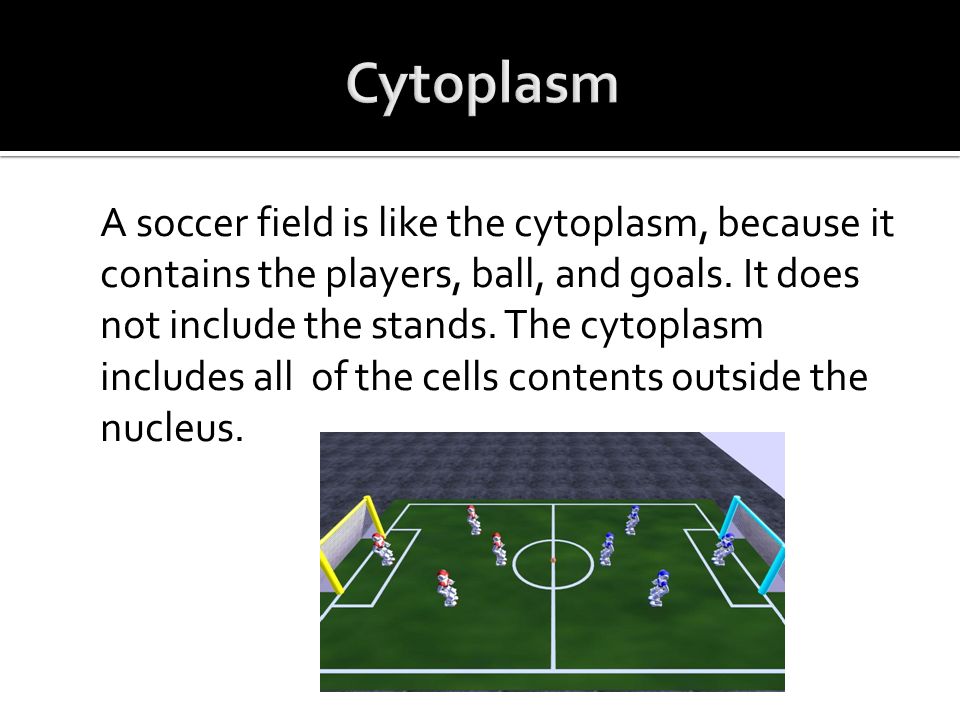 Cytoplasm

A soccer field is like the cytoplasm, because it contains the players, ball, and goals. It does not include the stands. The cytoplasm includes all  of the cells contents outside the nucleus.